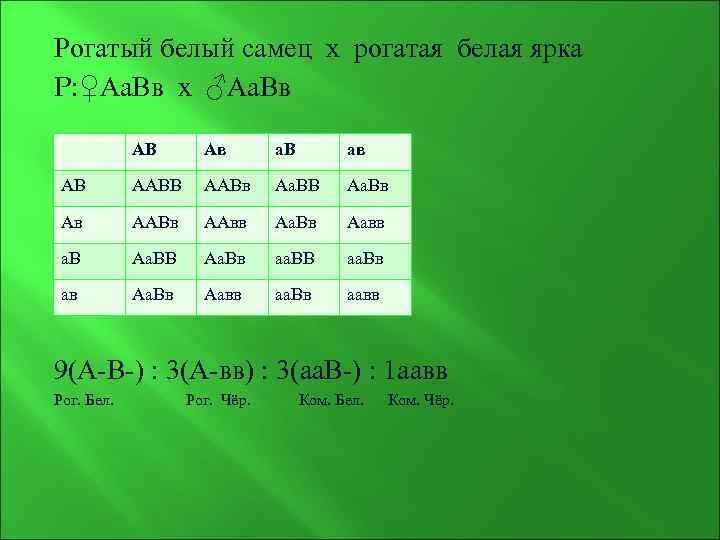 Рогатый белый самец х рогатая белая ярка
Р:♀АаВв х ♂АаВв

| | АВ | Ав | аВ | ав |
|---|---|---|---|---|
| АВ | ААВВ | ААВв | АаВВ | АаВв |
| Ав | ААВв | ААвв | АаВв | Аавв |
| аВ | АаВВ | АаВв | ааВВ | ааВв |
| ав | АаВв | Аавв | ааВв | аавв |

9(А-В-) : 3(А-вв) : 3(ааВ-) : 1аавв
Рог. Бел. Рог. Чёр. Ком. Бел. Ком. Чёр.